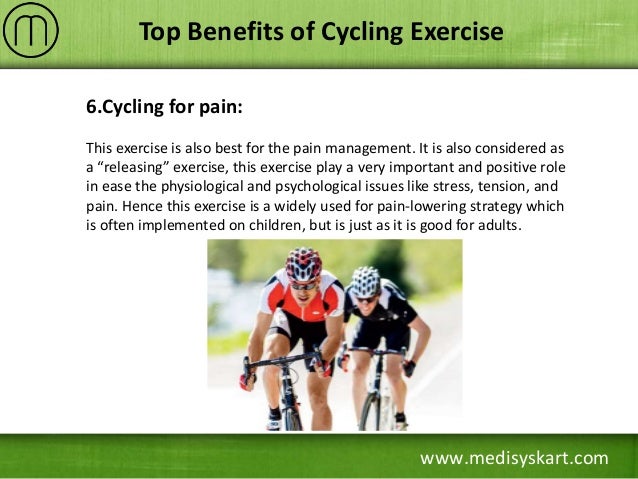 Top Benefits of Cycling Exercise

6.Cycling for pain:

This exercise is also best for the pain management. It is also considered as a “releasing” exercise, this exercise play a very important and positive role in ease the physiological and psychological issues like stress, tension, and pain. Hence this exercise is a widely used for pain-lowering strategy which is often implemented on children, but is just as it is good for adults.

www.medisyskart.com